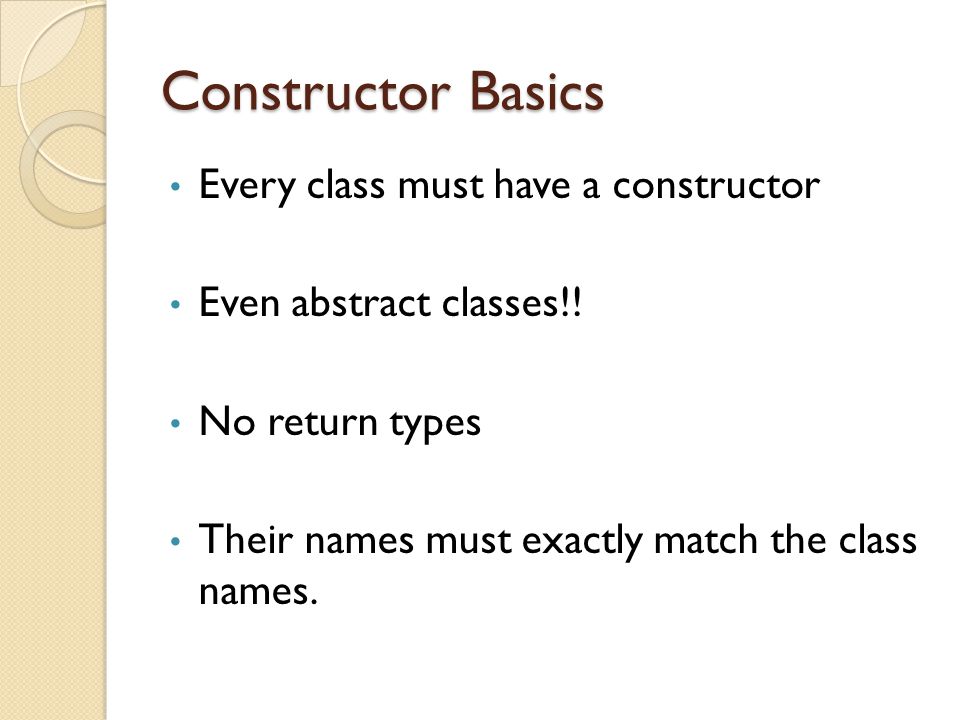 Constructor Basics

• Every class must have a constructor

• Even abstract classes!!

• No return types

• Their names must exactly match the class names.